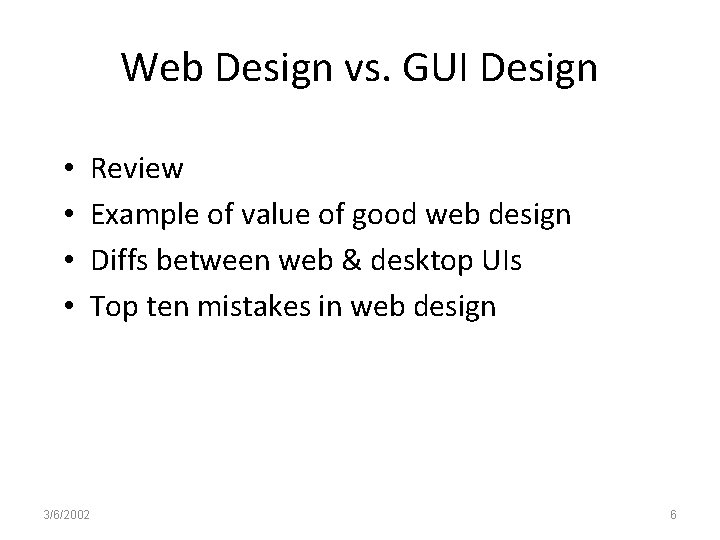 Web Design vs. GUI Design

• Review
• Example of value of good web design
• Diffs between web & desktop UIs
• Top ten mistakes in web design

3/6/2002

6